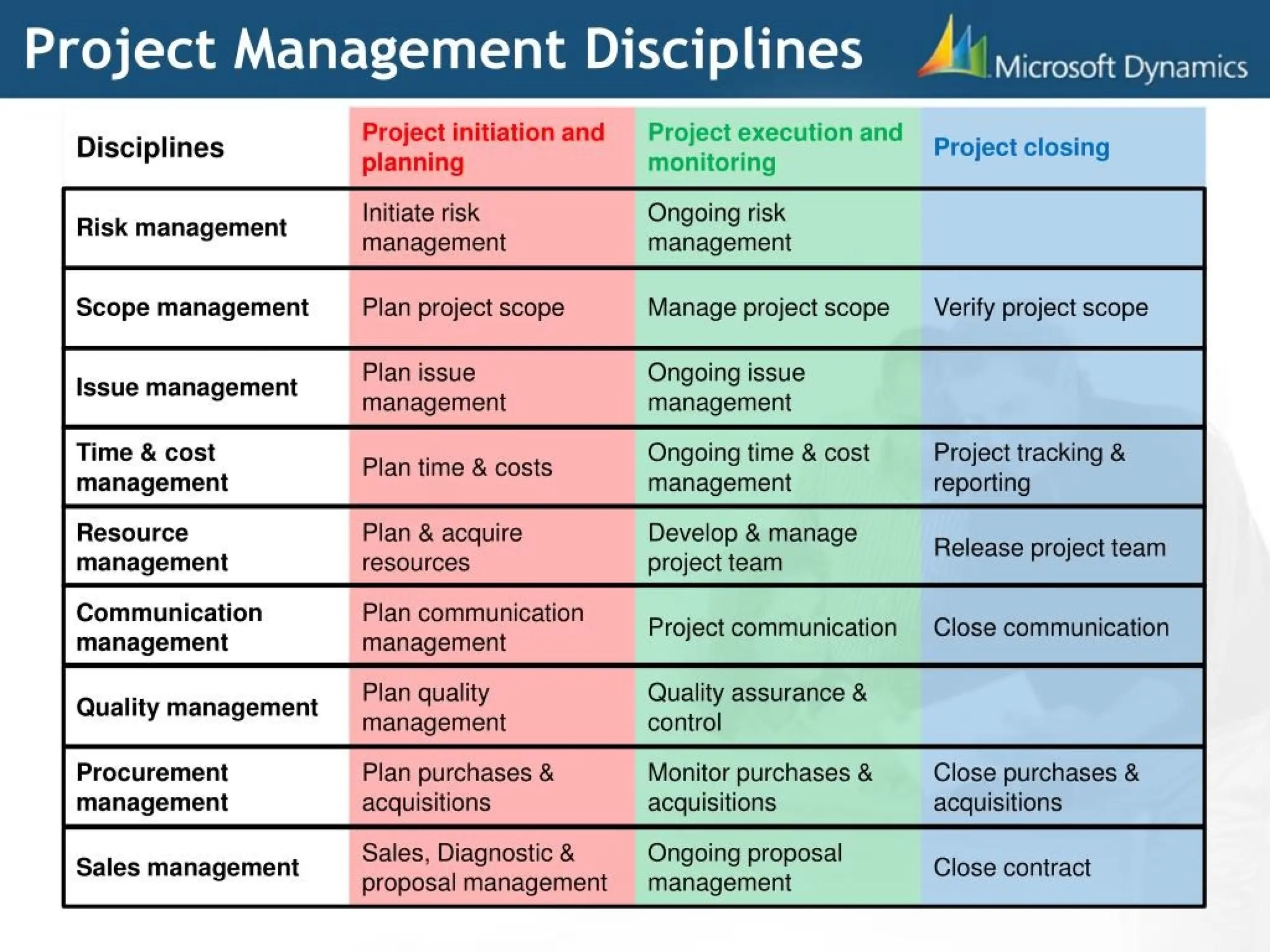 Project Management Disciplines

Microsoft Dynamics

| Disciplines | Project initiation and planning | Project execution and monitoring | Project closing |
|---|---|---|---|
| Risk management | Initiate risk management | Ongoing risk management | |
| Scope management | Plan project scope | Manage project scope | Verify project scope |
| Issue management | Plan issue management | Ongoing issue management | |
| Time & cost management | Plan time & costs | Ongoing time & cost management | Project tracking & reporting |
| Resource management | Plan & acquire resources | Develop & manage project team | Release project team |
| Communication management | Plan communication management | Project communication | Close communication |
| Quality management | Plan quality management | Quality assurance & control | |
| Procurement management | Plan purchases & acquisitions | Monitor purchases & acquisitions | Close purchases & acquisitions |
| Sales management | Sales, Diagnostic & proposal management | Ongoing proposal management | Close contract |